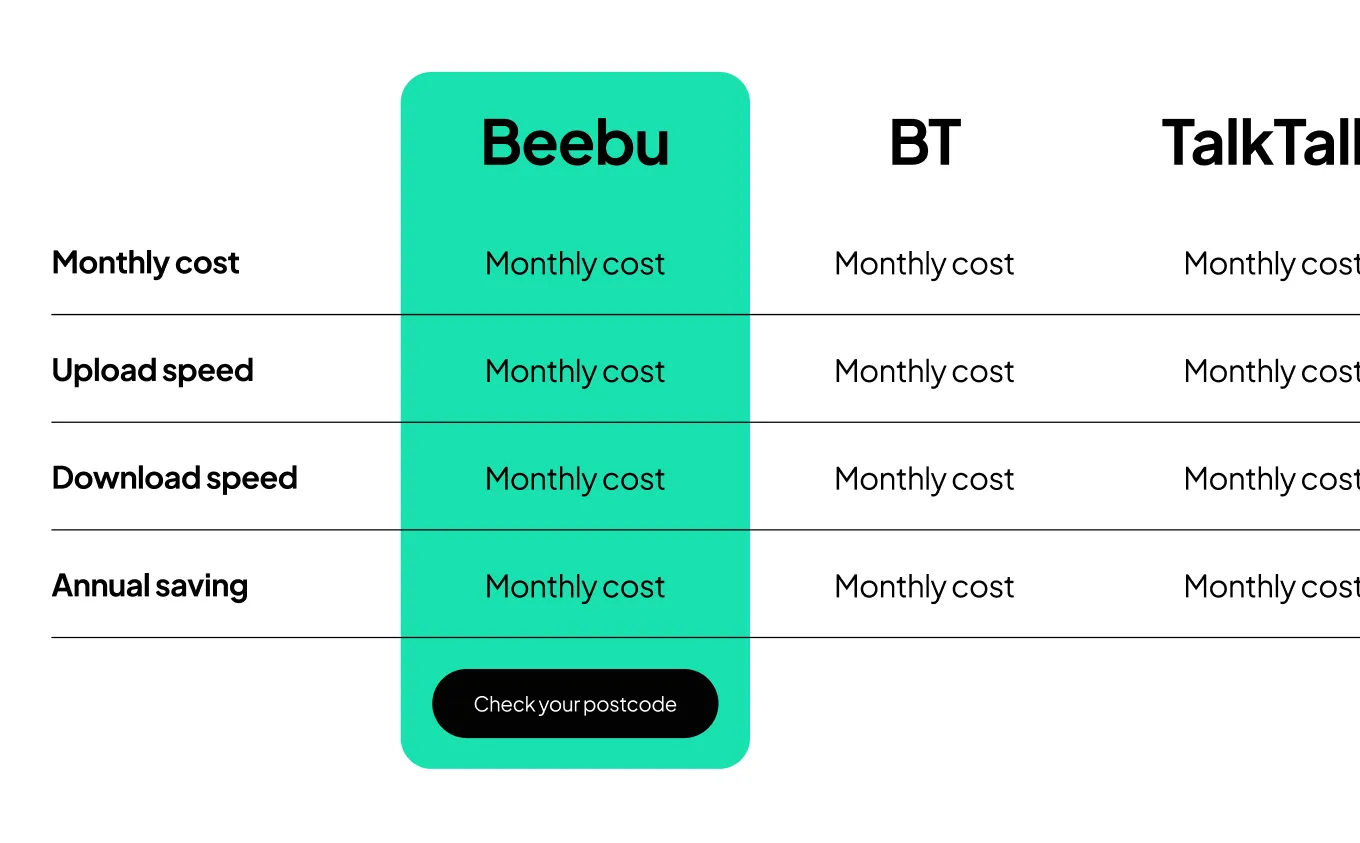 | | Beebu | BT | TalkTall |
|---|---|---|---|
| Monthly cost | Monthly cost | Monthly cost | Monthly cost |
| Upload speed | Monthly cost | Monthly cost | Monthly cost |
| Download speed | Monthly cost | Monthly cost | Monthly cost |
| Annual saving | Monthly cost | Monthly cost | Monthly cost |

Check your postcode